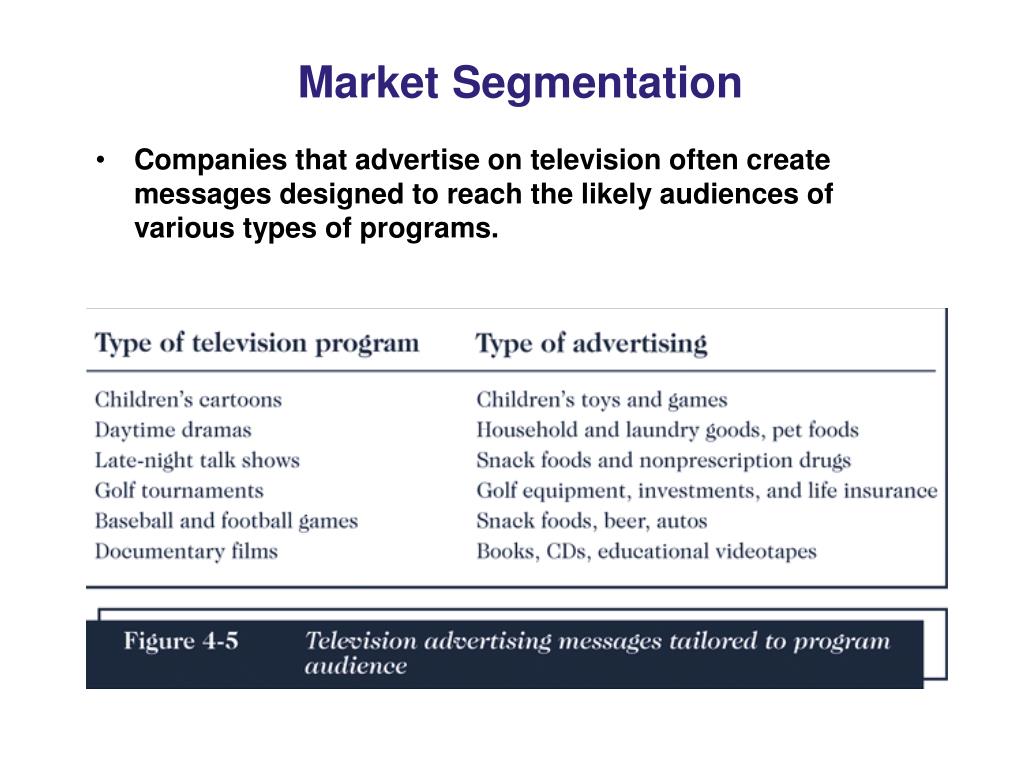 Market Segmentation

• Companies that advertise on television often create messages designed to reach the likely audiences of various types of programs.

| Type of television program | Type of advertising |
|---|---|
| Children's cartoons | Children's toys and games |
| Daytime dramas | Household and laundry goods, pet foods |
| Late-night talk shows | Snack foods and nonprescription drugs |
| Golf tournaments | Golf equipment, investments, and life insurance |
| Baseball and football games | Snack foods, beer, autos |
| Documentary films | Books, CDs, educational videotapes |

Figure 4-5 Television advertising messages tailored to program audience